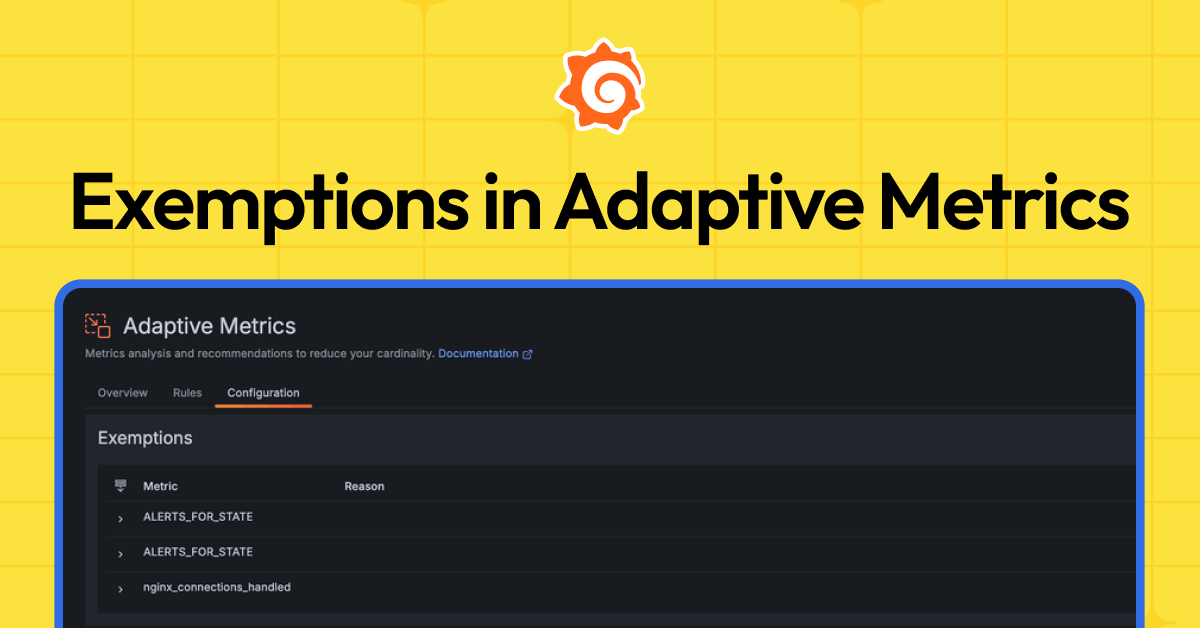 Exemptions in Adaptive Metrics

Adaptive Metrics

Metrics analysis and recommendations to reduce your cardinality. Documentation

Overview Rules Configuration

Exemptions

| Metric | Reason |
|---|---|
| ALERTS_FOR_STATE | |
| ALERTS_FOR_STATE | |
| nginx_connections_handled | |